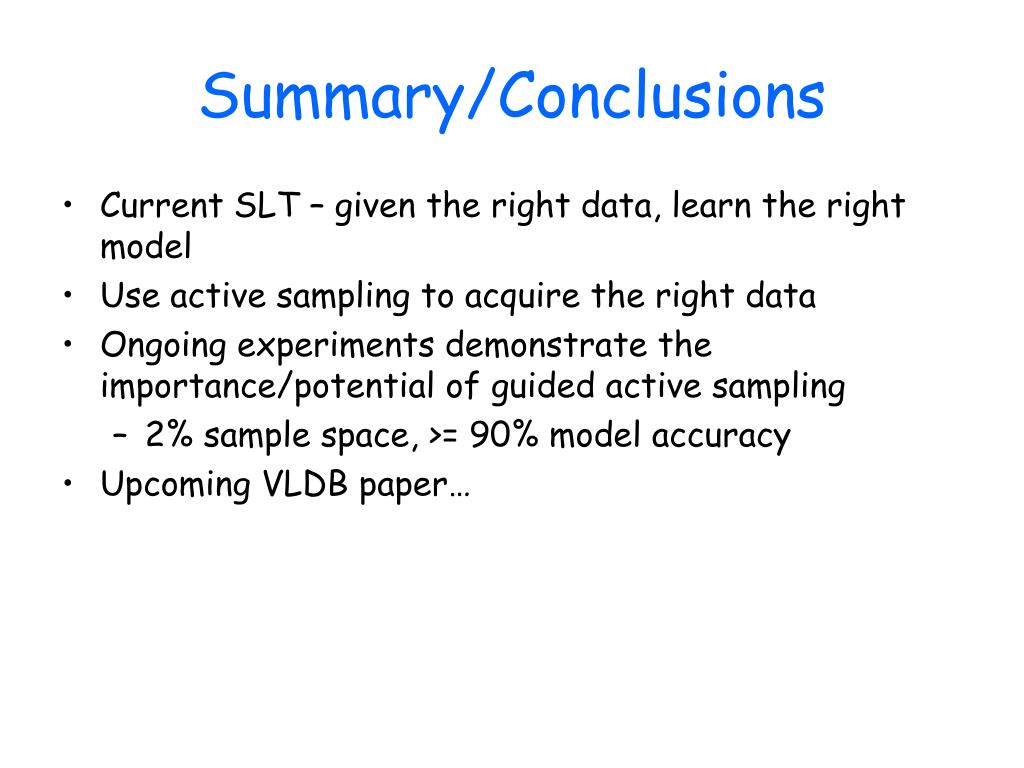 Summary/Conclusions

• Current SLT – given the right data, learn the right model
• Use active sampling to acquire the right data
• Ongoing experiments demonstrate the importance/potential of guided active sampling
  – 2% sample space, >= 90% model accuracy
• Upcoming VLDB paper…